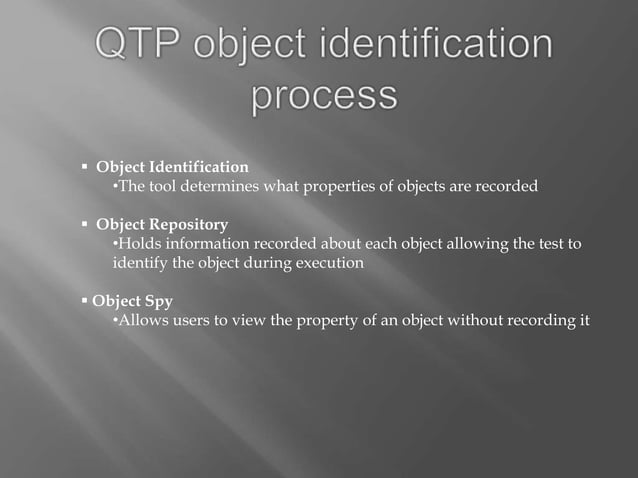 QTP object identification process

▪ Object Identification
•The tool determines what properties of objects are recorded

▪ Object Repository
•Holds information recorded about each object allowing the test to identify the object during execution

▪ Object Spy
•Allows users to view the property of an object without recording it